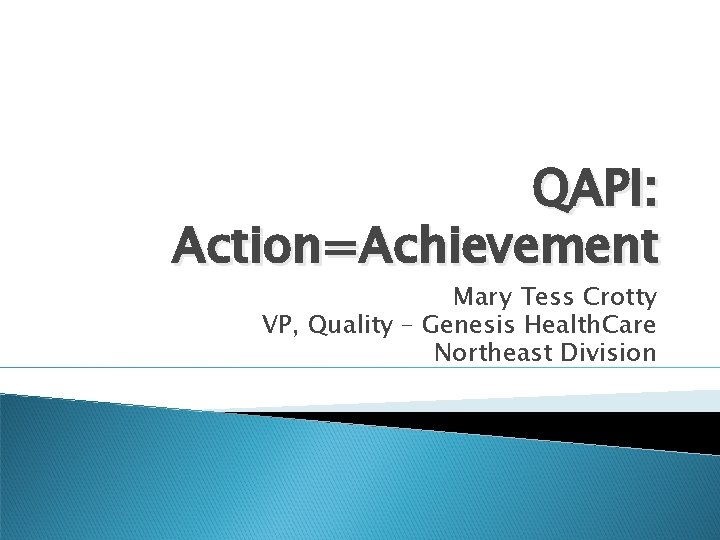 QAPI: Action=Achievement

Mary Tess Crotty
VP, Quality – Genesis HealthCare
Northeast Division